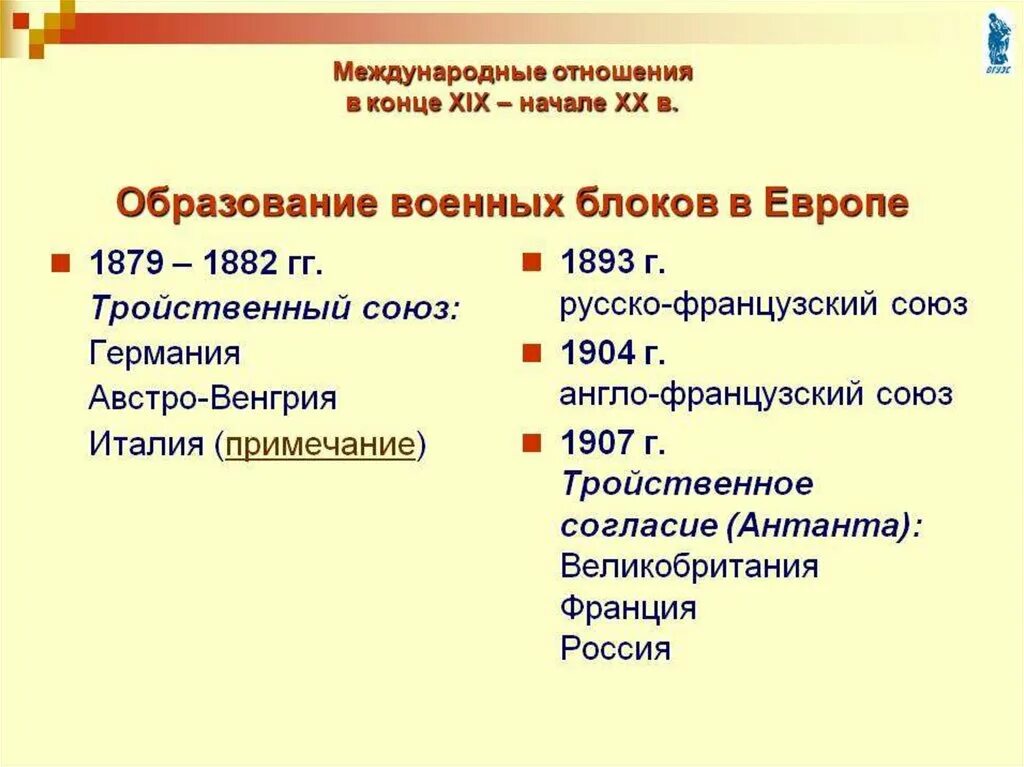 ВГУЭС

Международные отношения
в конце XIX – начале XX в.

Образование военных блоков в Европе

1879 – 1882 гг.
Тройственный союз:
Германия
Австро-Венгрия
Италия (примечание)

1893 г.
русско-французский союз

1904 г.
англо-французский союз

1907 г.
Тройственное согласие (Антанта):
Великобритания
Франция
Россия